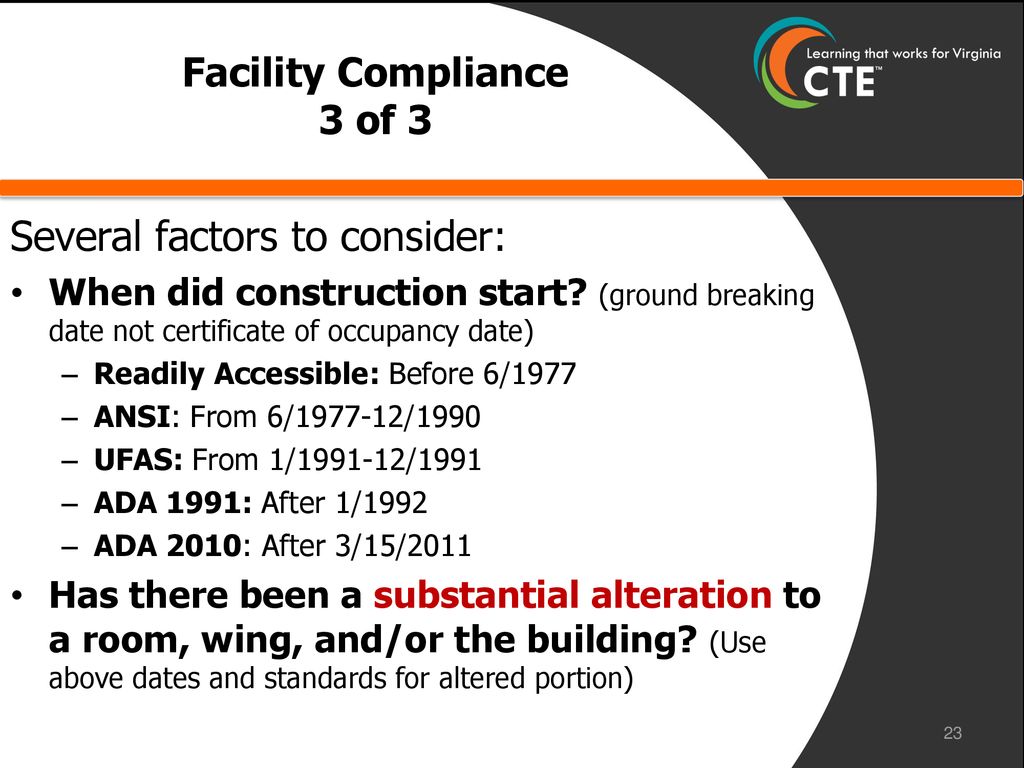 Facility Compliance
3 of 3

Learning that works for Virginia
CTE™

Several factors to consider:

• When did construction start? (ground breaking date not certificate of occupancy date)
– Readily Accessible: Before 6/1977
– ANSI: From 6/1977-12/1990
– UFAS: From 1/1991-12/1991
– ADA 1991: After 1/1992
– ADA 2010: After 3/15/2011

• Has there been a substantial alteration to a room, wing, and/or the building? (Use above dates and standards for altered portion)

23